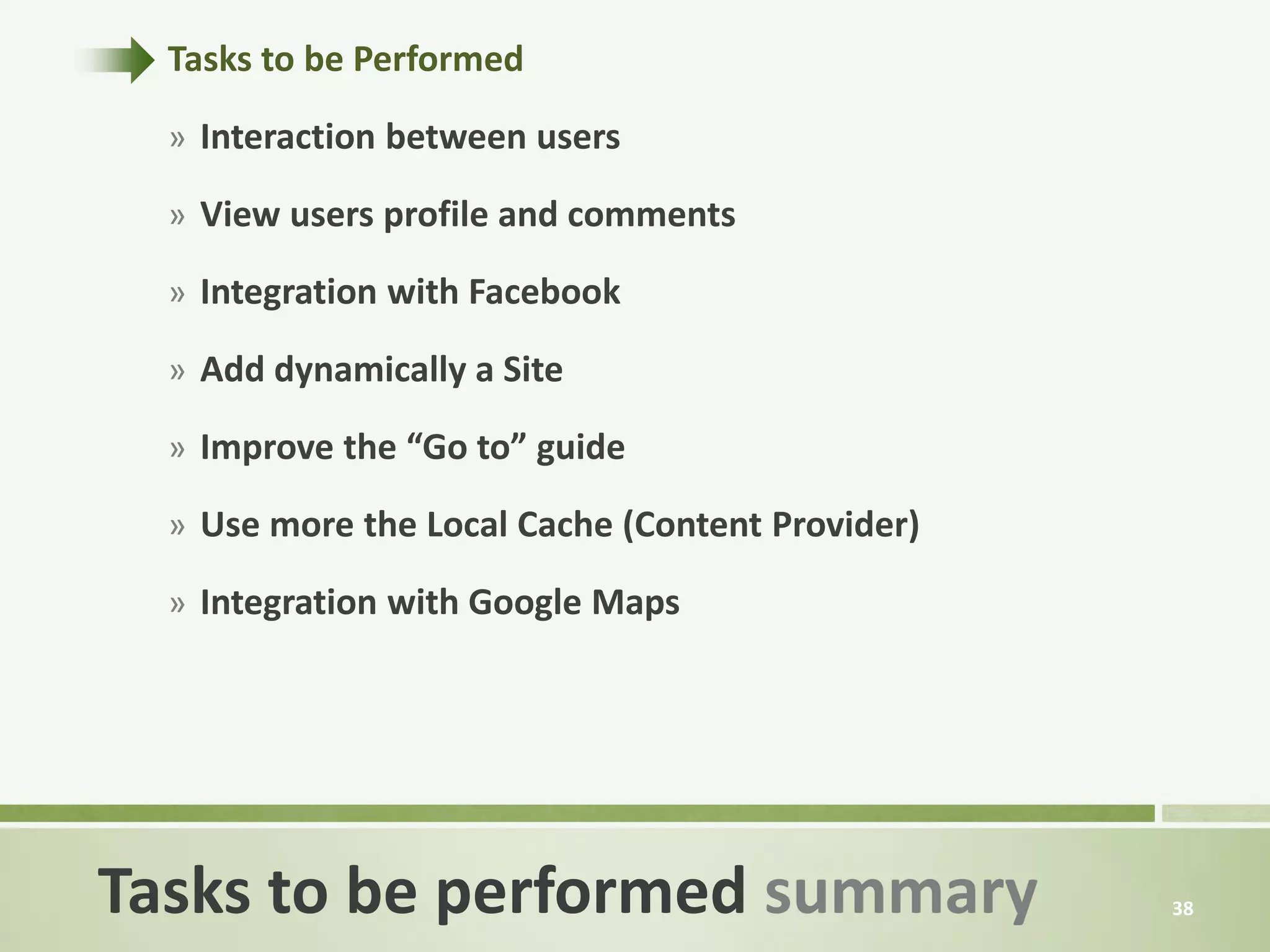 Tasks to be Performed

» Interaction between users

» View users profile and comments

» Integration with Facebook

» Add dynamically a Site

» Improve the “Go to” guide

» Use more the Local Cache (Content Provider)

» Integration with Google Maps

Tasks to be performed summary

38